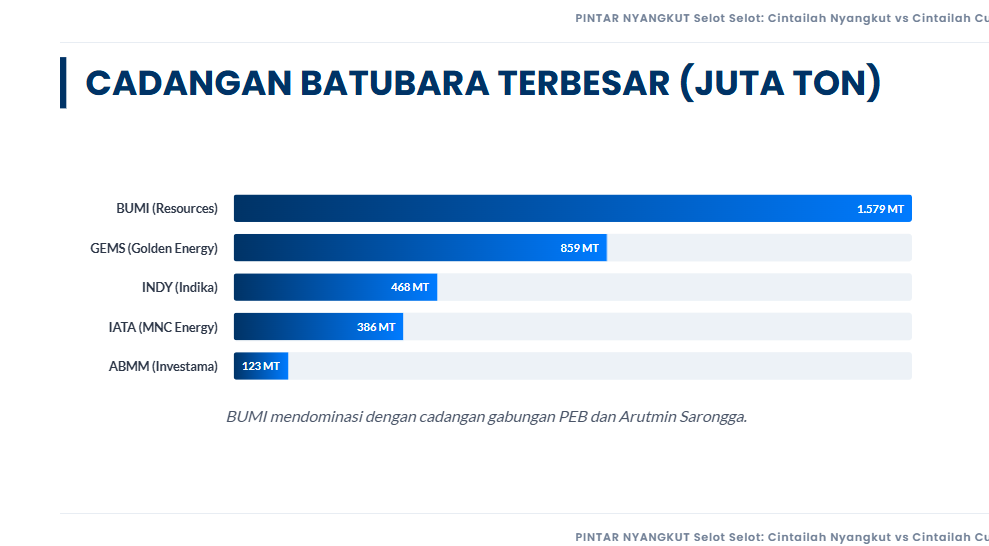 PINTAR NYANGKUT Selot Selot: Cintailah Nyangkut vs Cintailah Cu

CADANGAN BATUBARA TERBESAR (JUTA TON)

BUMI (Resources) 1.579 MT
GEMS (Golden Energy) 859 MT
INDY (Indika) 468 MT
IATA (MNC Energy) 386 MT
ABMM (Investama) 123 MT

BUMI mendominasi dengan cadangan gabungan PEB dan Arutmin Sarongga.

PINTAR NYANGKUT Selot Selot: Cintailah Nyangkut vs Cintailah Cu